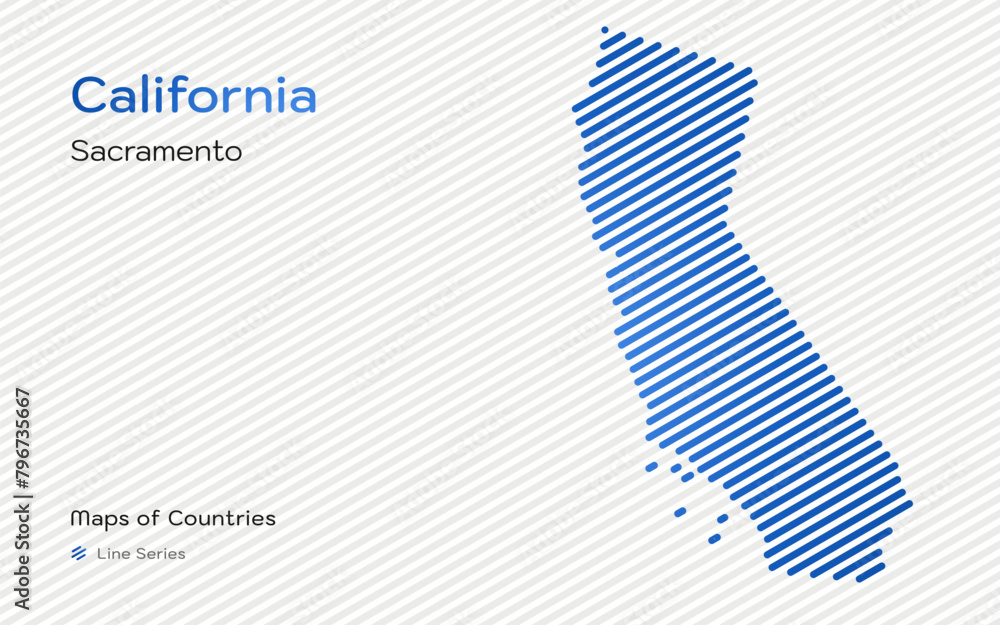 California

Sacramento

Maps of Countries

Line Series

Adobe Stock | #796735667